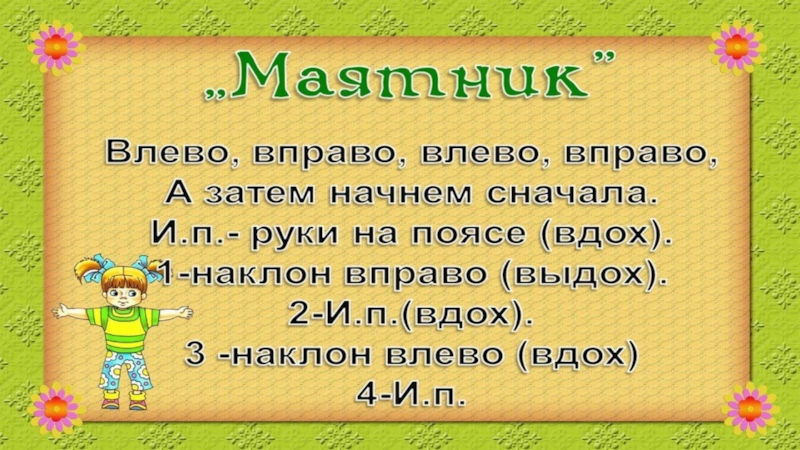 „Маятник"

Влево, вправо, влево, вправо,
А затем начнем сначала.
И.п.- руки на поясе (вдох).
1-наклон вправо (выдох).
2-И.п.(вдох).
3 -наклон влево (вдох)
4-И.п.